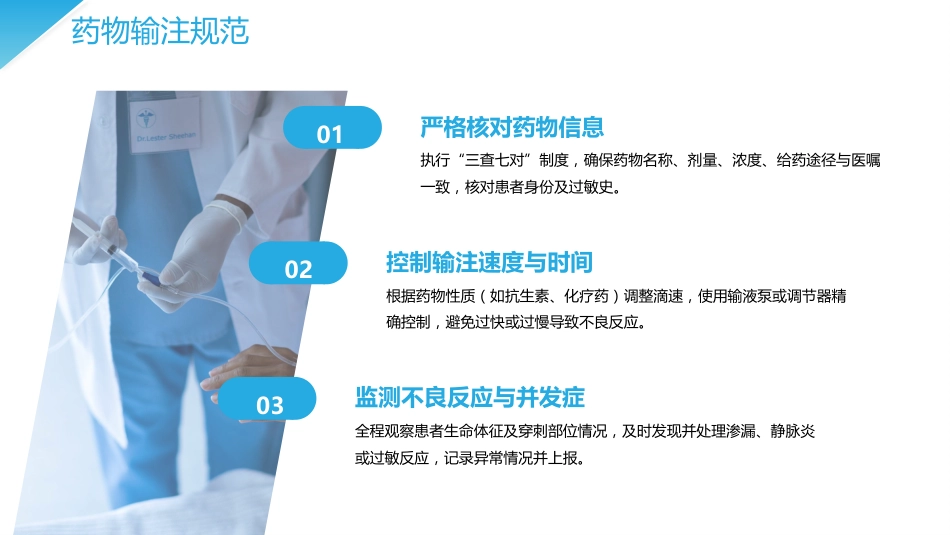 药物输注规范

Dr.Lester Sheehan

01

严格核对药物信息

执行“三查七对”制度，确保药物名称、剂量、浓度、给药途径与医嘱一致，核对患者身份及过敏史。

02

控制输注速度与时间

根据药物性质（如抗生素、化疗药）调整滴速，使用输液泵或调节器精确控制，避免过快或过慢导致不良反应。

03

监测不良反应与并发症

全程观察患者生命体征及穿刺部位情况，及时发现并处理渗漏、静脉炎或过敏反应，记录异常情况并上报。